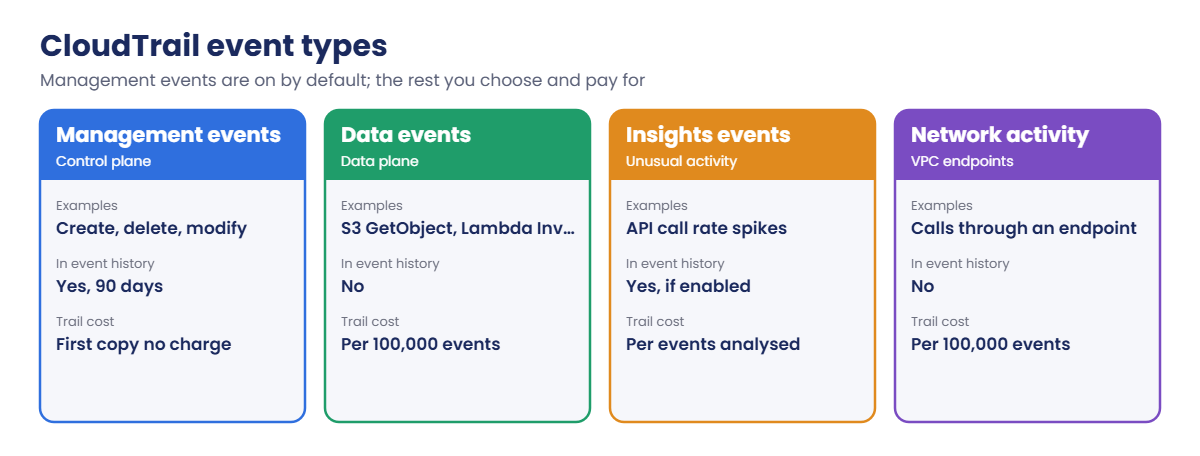 CloudTrail event types
Management events are on by default; the rest you choose and pay for

Management events
Control plane

Examples
Create, delete, modify
In event history
Yes, 90 days
Trail cost
First copy no charge

Data events
Data plane

Examples
S3 GetObject, Lambda Inv...
In event history
No
Trail cost
Per 100,000 events

Insights events
Unusual activity

Examples
API call rate spikes
In event history
Yes, if enabled
Trail cost
Per events analysed

Network activity
VPC endpoints

Examples
Calls through an endpoint
In event history
No
Trail cost
Per 100,000 events